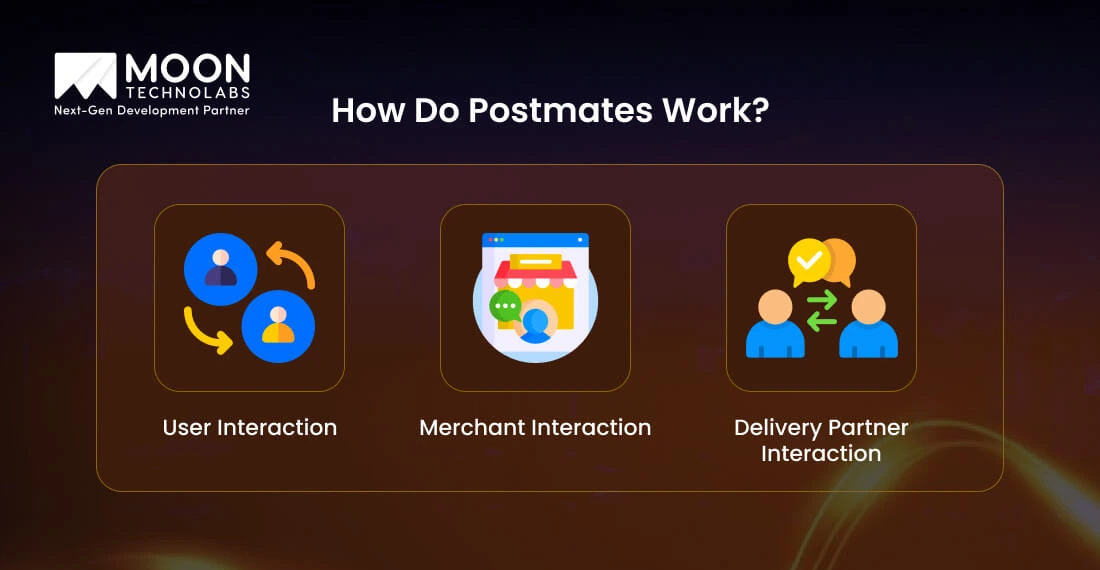 MOON
TECHNOLABS
Next-Gen Development Partner

How Do Postmates Work?

User Interaction

Merchant Interaction

Delivery Partner Interaction